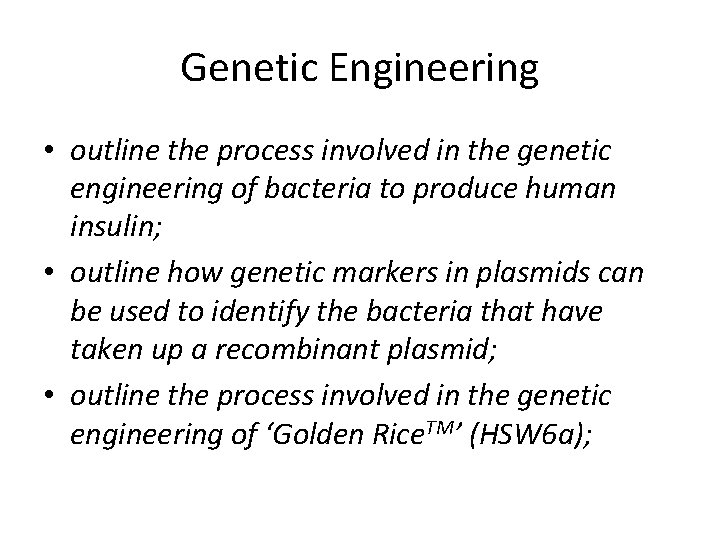 Genetic Engineering

• outline the process involved in the genetic engineering of bacteria to produce human insulin;
• outline how genetic markers in plasmids can be used to identify the bacteria that have taken up a recombinant plasmid;
• outline the process involved in the genetic engineering of ‘Golden Rice$^{TM}$’ (HSW6a);